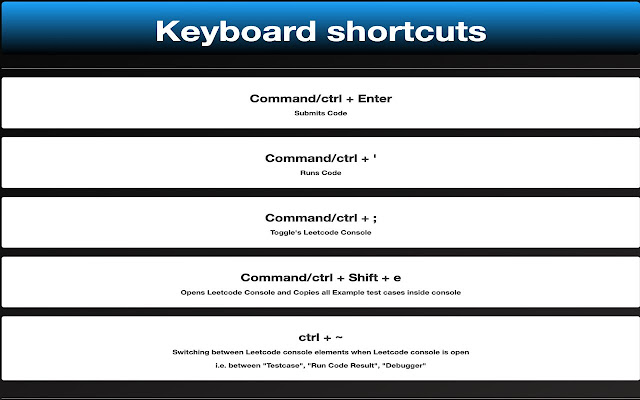 Keyboard shortcuts

Command/ctrl + Enter
Submits Code

Command/ctrl + '
Runs Code

Command/ctrl + ;
Toggle's Leetcode Console

Command/ctrl + Shift + e
Opens Leetcode Console and Copies all Example test cases inside console

ctrl + ~
Switching between Leetcode console elements when Leetcode console is open
i.e. between "Testcase", "Run Code Result", "Debugger"